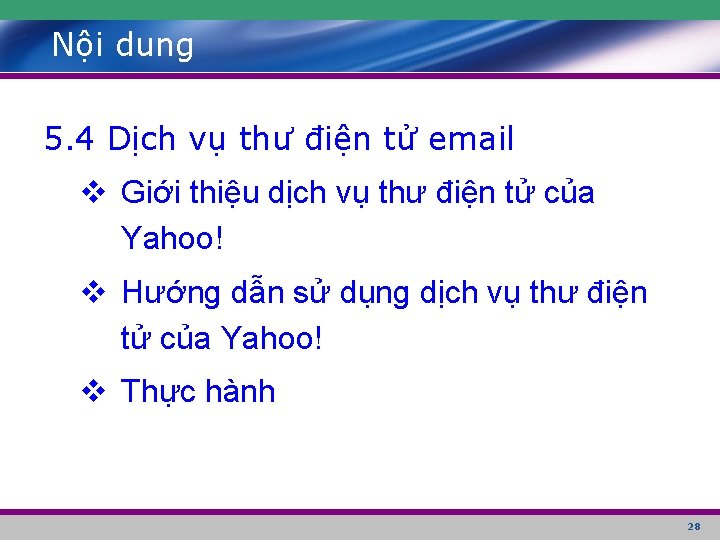 Nội dung

5.4 Dịch vụ thư điện tử email

❖ Giới thiệu dịch vụ thư điện tử của Yahoo!

❖ Hướng dẫn sử dụng dịch vụ thư điện tử của Yahoo!

❖ Thực hành

28